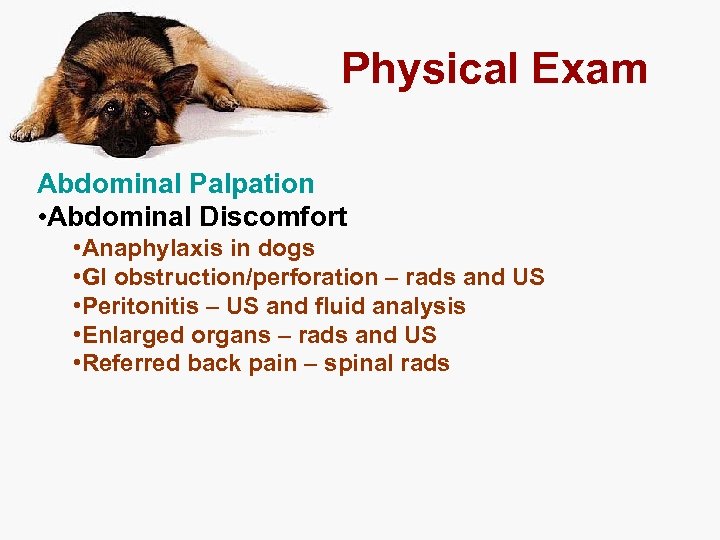 Physical Exam

Abdominal Palpation

•Abdominal Discomfort

•Anaphylaxis in dogs

•GI obstruction/perforation – rads and US

•Peritonitis – US and fluid analysis

•Enlarged organs – rads and US

•Referred back pain – spinal rads